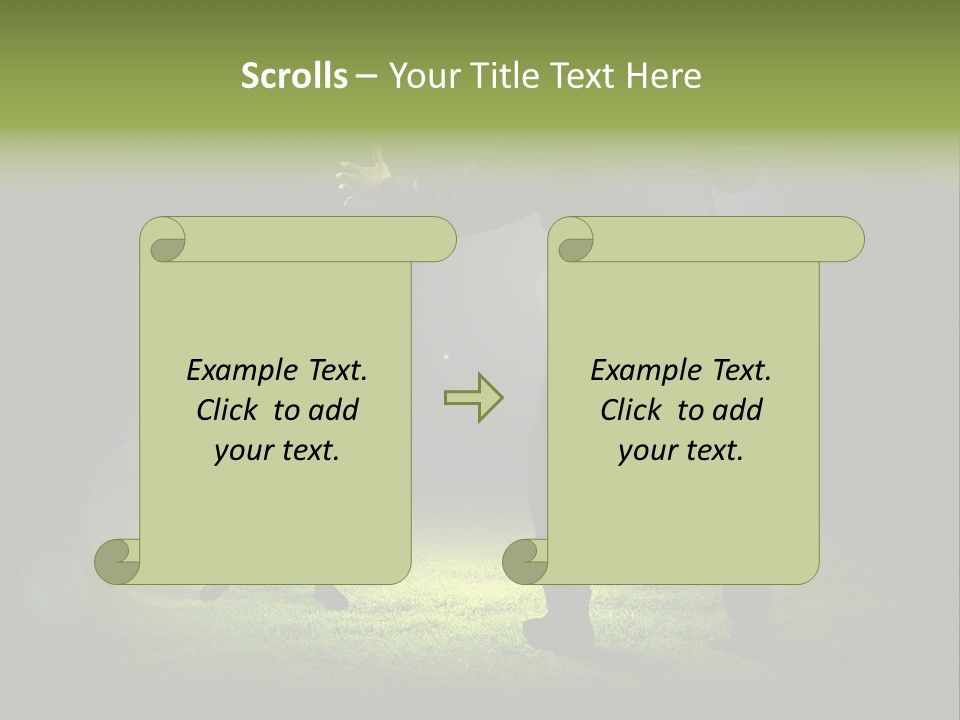 Scrolls – Your Title Text Here

Example Text. Click to add your text.

Example Text. Click to add your text.